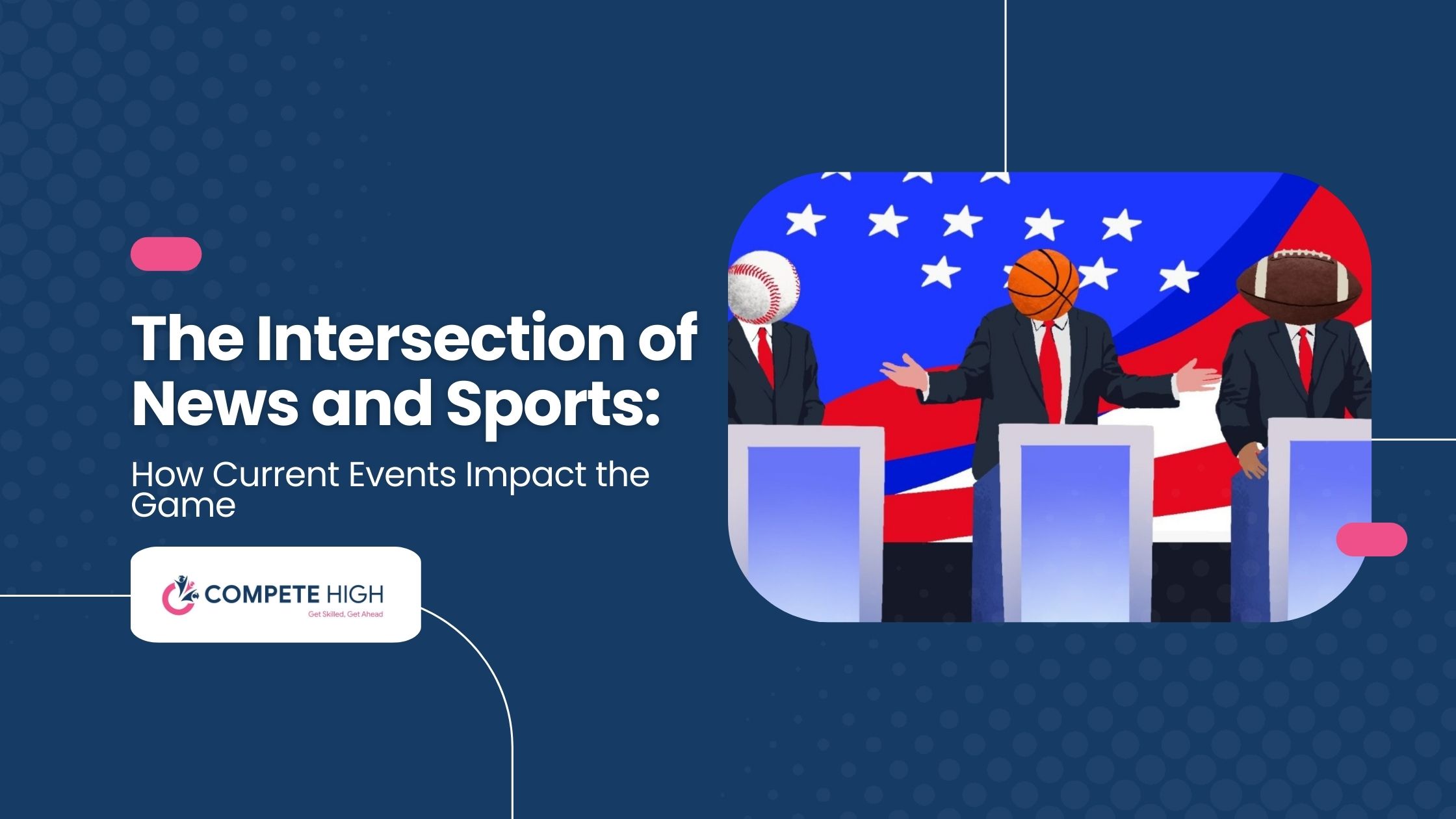 The Intersection of News and Sports:

How Current Events Impact the Game

COMPETE HIGH
Get Skilled, Get Ahead